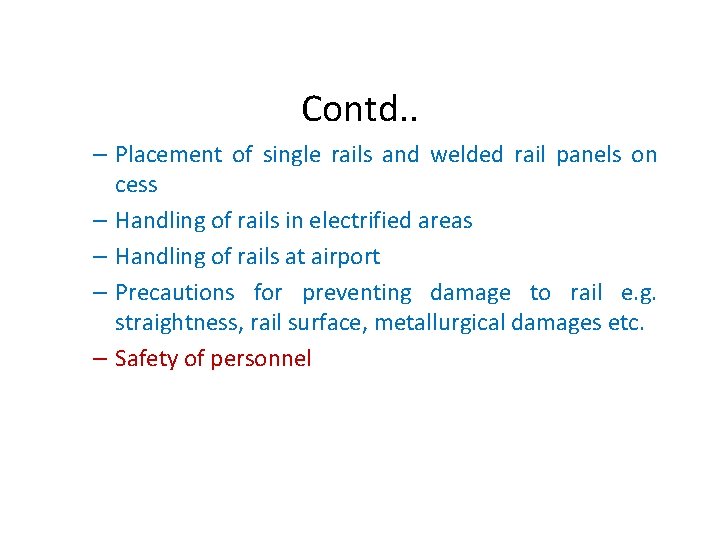 Contd..

– Placement of single rails and welded rail panels on cess
– Handling of rails in electrified areas
– Handling of rails at airport
– Precautions for preventing damage to rail e.g. straightness, rail surface, metallurgical damages etc.
– Safety of personnel